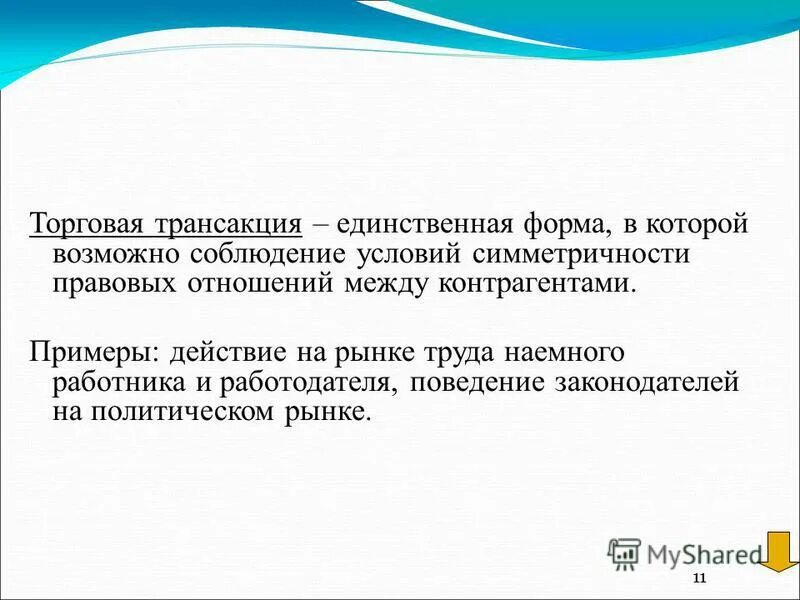 Торговая трансакция – единственная форма, в которой возможно соблюдение условий симметричности правовых отношений между контрагентами.

Примеры: действие на рынке труда наемного работника и работодателя, поведение законодателей на политическом рынке.

MyShared

11